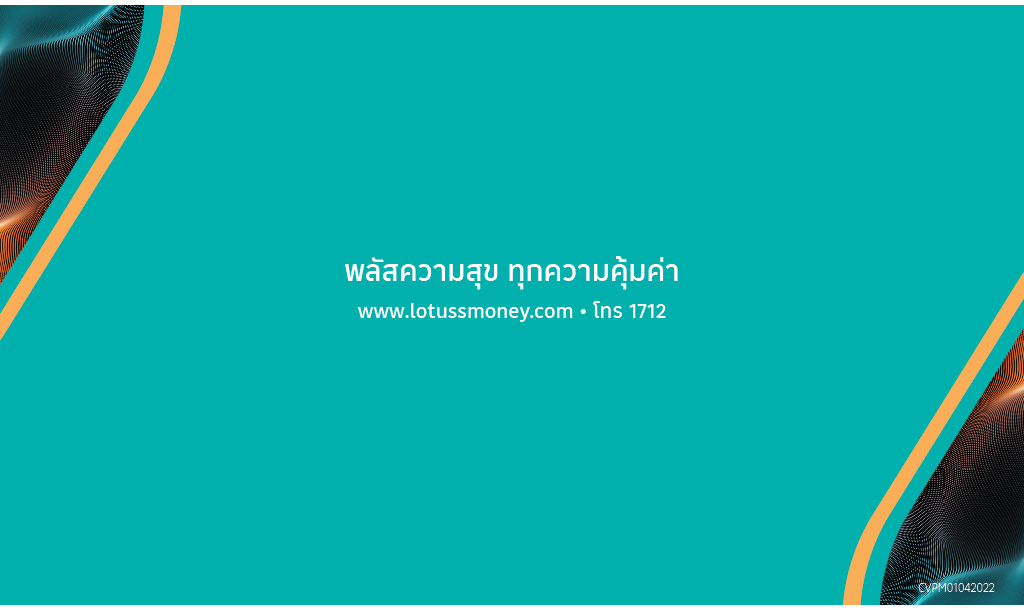 พลัสความสุข ทุกความคุ้มค่า
www.lotussmoney.com • โทร 1712

CVPM01042022